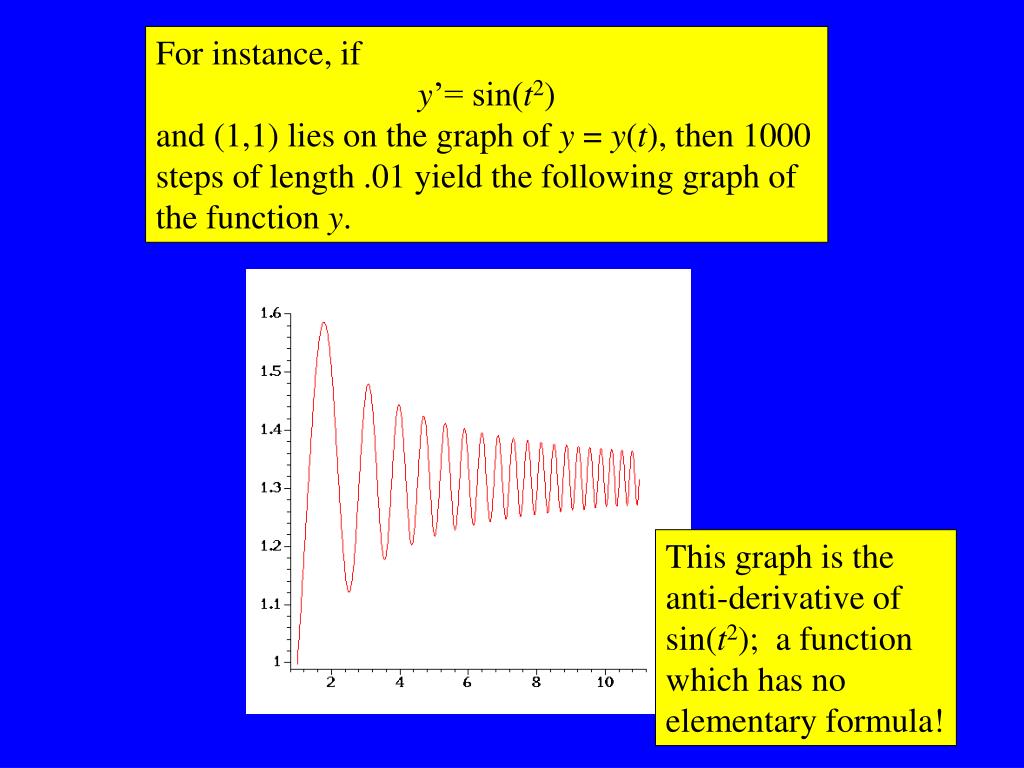 For instance, if

$y' = \sin(t^2)$

and (1,1) lies on the graph of $y = y(t)$, then 1000 steps of length .01 yield the following graph of the function $y$.

1.6
1.5
1.4
1.3
1.2
1.1
1
2
4
6
8
10

This graph is the anti-derivative of $\sin(t^2)$; a function which has no elementary formula!